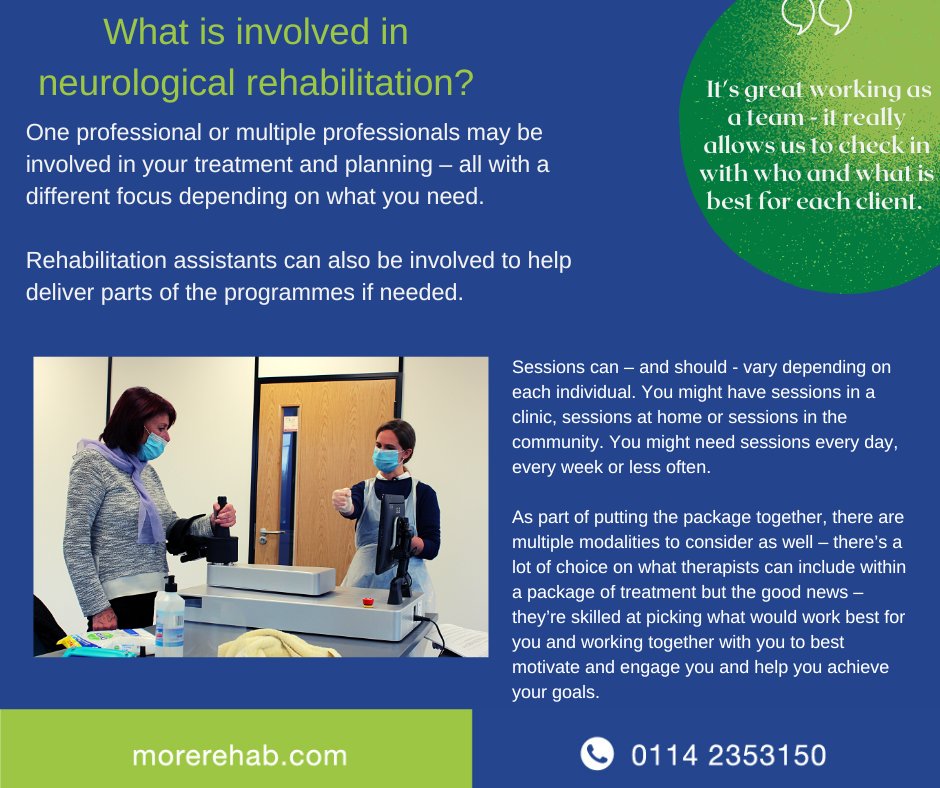 What is involved in neurological rehabilitation?

One professional or multiple professionals may be involved in your treatment and planning – all with a different focus depending on what you need.

Rehabilitation assistants can also be involved to help deliver parts of the programmes if needed.

It's great working as a team - it really allows us to check in with who and what is best for each client.

Sessions can – and should - vary depending on each individual. You might have sessions in a clinic, sessions at home or sessions in the community. You might need sessions every day, every week or less often.

As part of putting the package together, there are multiple modalities to consider as well – there's a lot of choice on what therapists can include within a package of treatment but the good news – they're skilled at picking what would work best for you and working together with you to best motivate and engage you and help you achieve your goals.

morerehab.com

0114 2353150